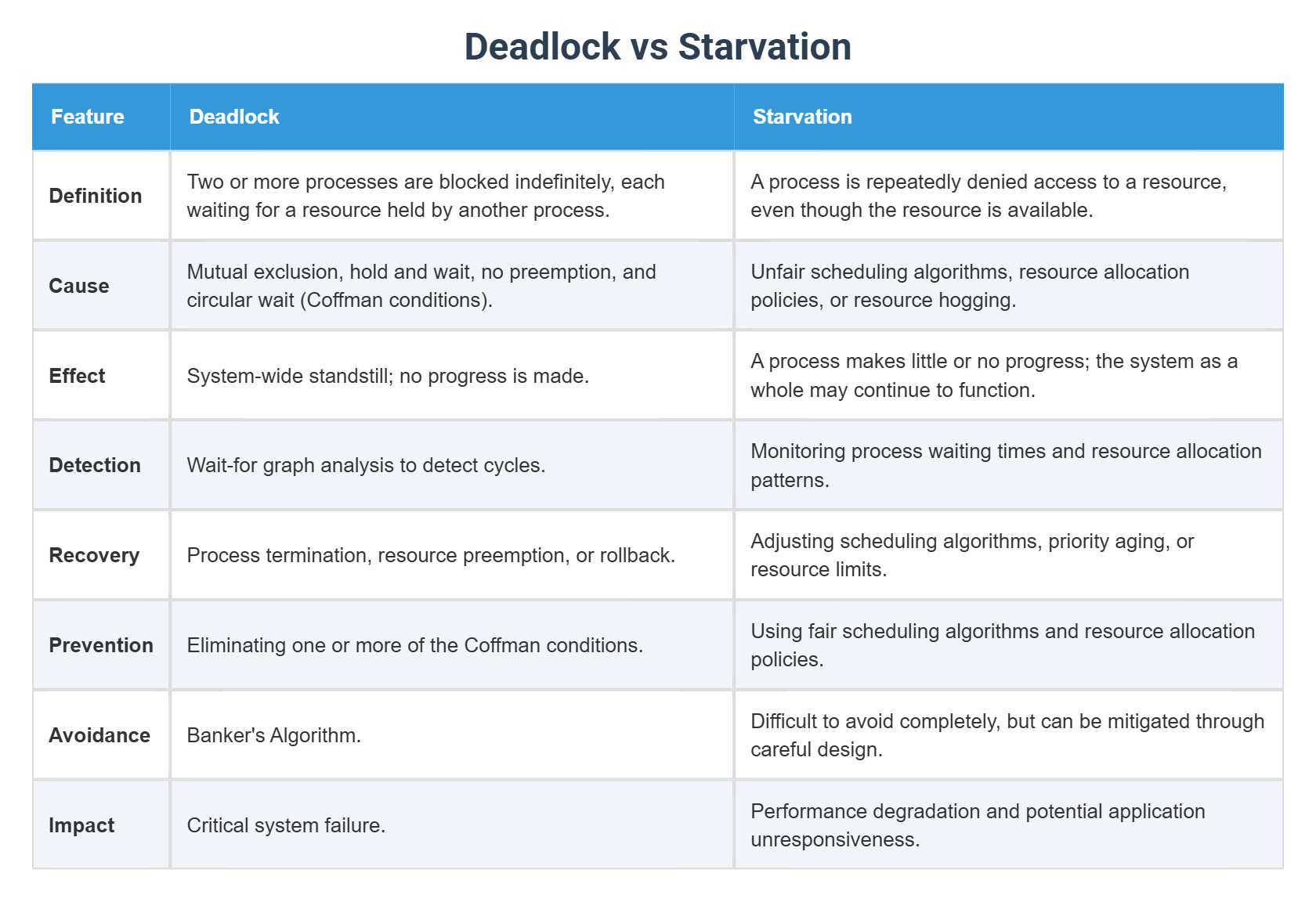 Deadlock vs Starvation

| Feature | Deadlock | Starvation |
|---|---|---|
| Definition | Two or more processes are blocked indefinitely, each waiting for a resource held by another process. | A process is repeatedly denied access to a resource, even though the resource is available. |
| Cause | Mutual exclusion, hold and wait, no preemption, and circular wait (Coffman conditions). | Unfair scheduling algorithms, resource allocation policies, or resource hogging. |
| Effect | System-wide standstill; no progress is made. | A process makes little or no progress; the system as a whole may continue to function. |
| Detection | Wait-for graph analysis to detect cycles. | Monitoring process waiting times and resource allocation patterns. |
| Recovery | Process termination, resource preemption, or rollback. | Adjusting scheduling algorithms, priority aging, or resource limits. |
| Prevention | Eliminating one or more of the Coffman conditions. | Using fair scheduling algorithms and resource allocation policies. |
| Avoidance | Banker's Algorithm. | Difficult to avoid completely, but can be mitigated through careful design. |
| Impact | Critical system failure. | Performance degradation and potential application unresponsiveness. |